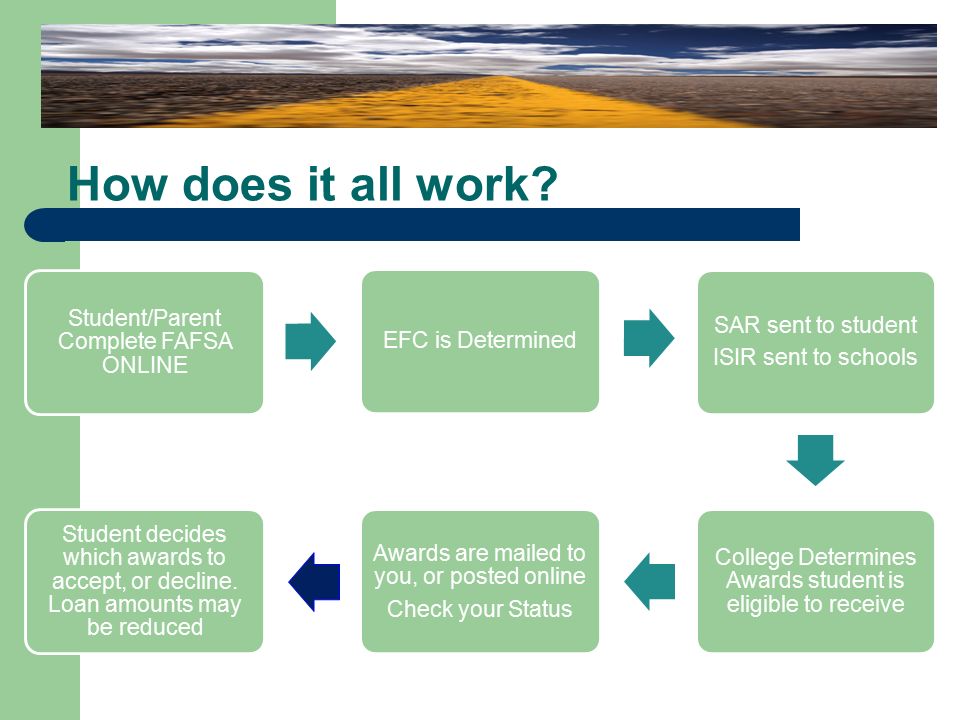 How does it all work?

Student/Parent Complete FAFSA ONLINE

EFC is Determined

SAR sent to student

ISIR sent to schools

College Determines Awards student is eligible to receive

Awards are mailed to you, or posted online

Check your Status

Student decides which awards to accept, or decline. Loan amounts may be reduced